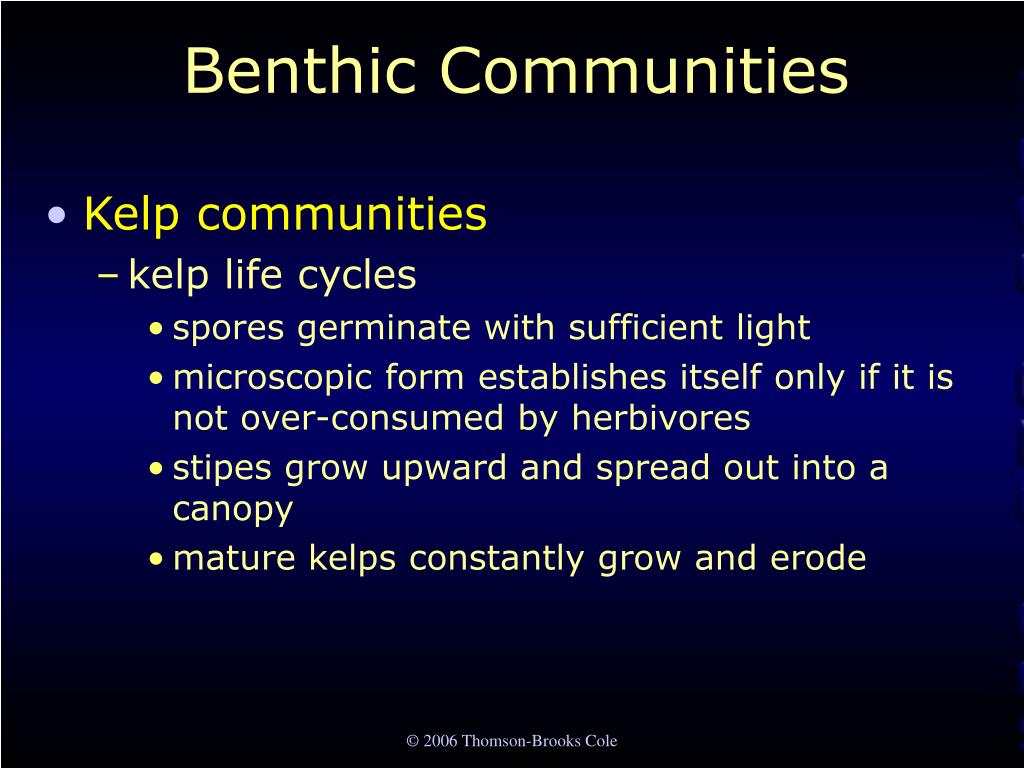 Benthic Communities

• Kelp communities
– kelp life cycles
• spores germinate with sufficient light
• microscopic form establishes itself only if it is not over-consumed by herbivores
• stipes grow upward and spread out into a canopy
• mature kelps constantly grow and erode

© 2006 Thomson-Brooks Cole